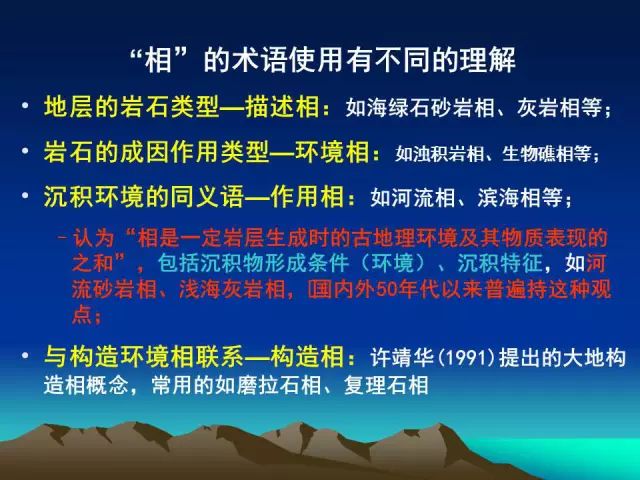 “相”的术语使用有不同的理解

• 地层的岩石类型—描述相：如海绿石砂岩相、灰岩相等；

• 岩石的成因作用类型—环境相：如浊积岩相、生物礁相等；

• 沉积环境的同义语—作用相：如河流相、滨海相等；

– 认为“相是一定岩层生成时的古地理环境及其物质表现的之和”，包括沉积物形成条件（环境）、沉积特征，如河流砂岩相、浅海灰岩相，国内外50年代以来普遍持这种观点；

• 与构造环境相联系—构造相：许靖华(1991)提出的大地构造相概念，常用的如磨拉石相、复理石相